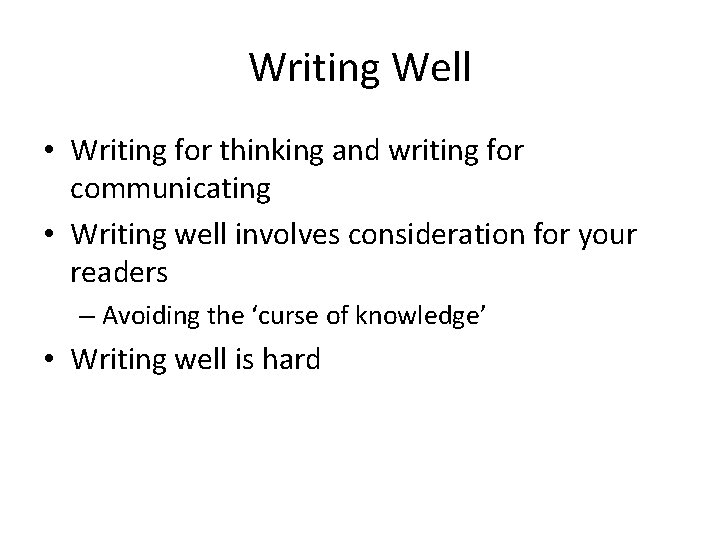 Writing Well

• Writing for thinking and writing for communicating
• Writing well involves consideration for your readers
– Avoiding the ‘curse of knowledge’
• Writing well is hard